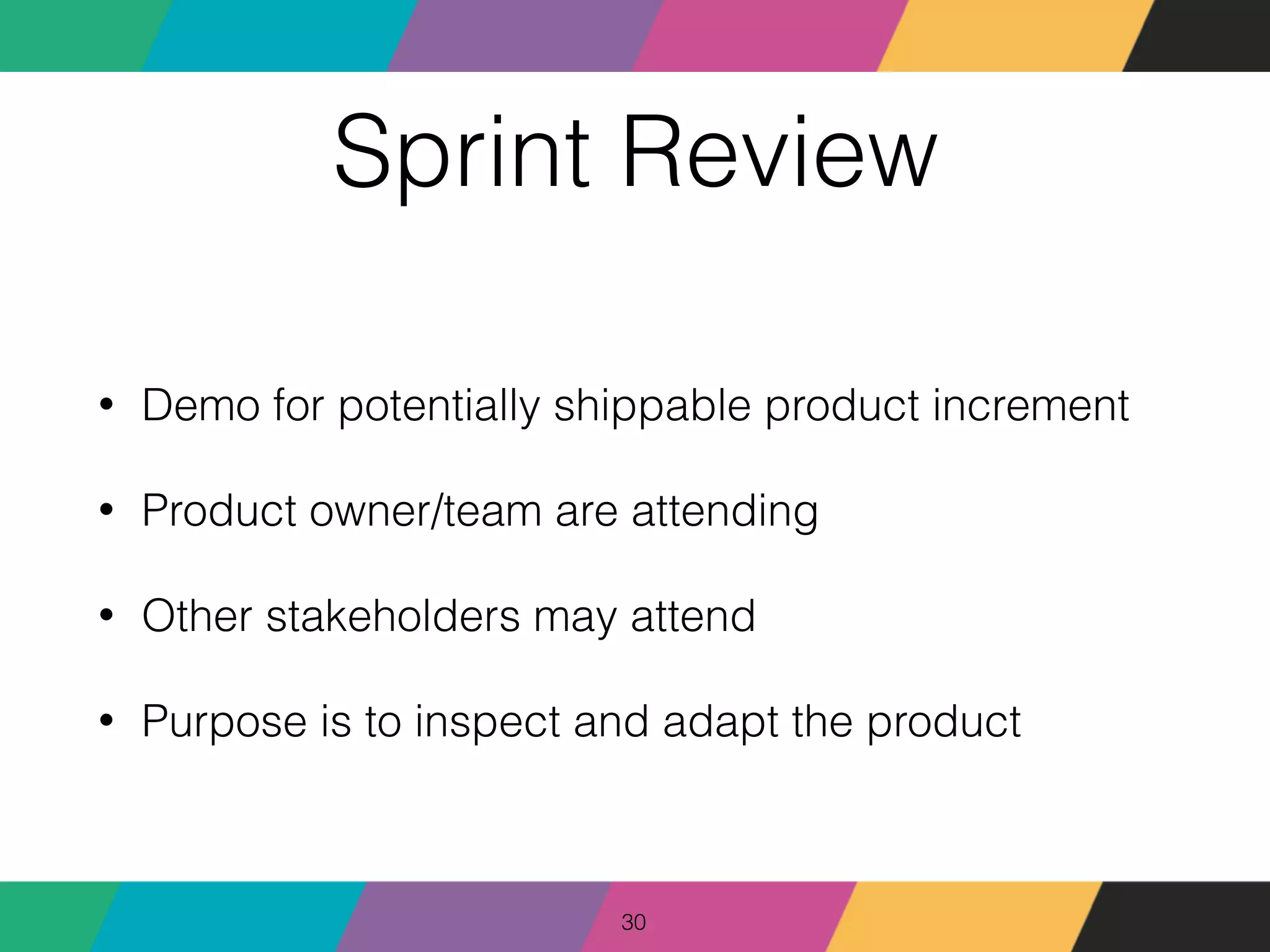 Sprint Review

• Demo for potentially shippable product increment

• Product owner/team are attending

• Other stakeholders may attend

• Purpose is to inspect and adapt the product

30